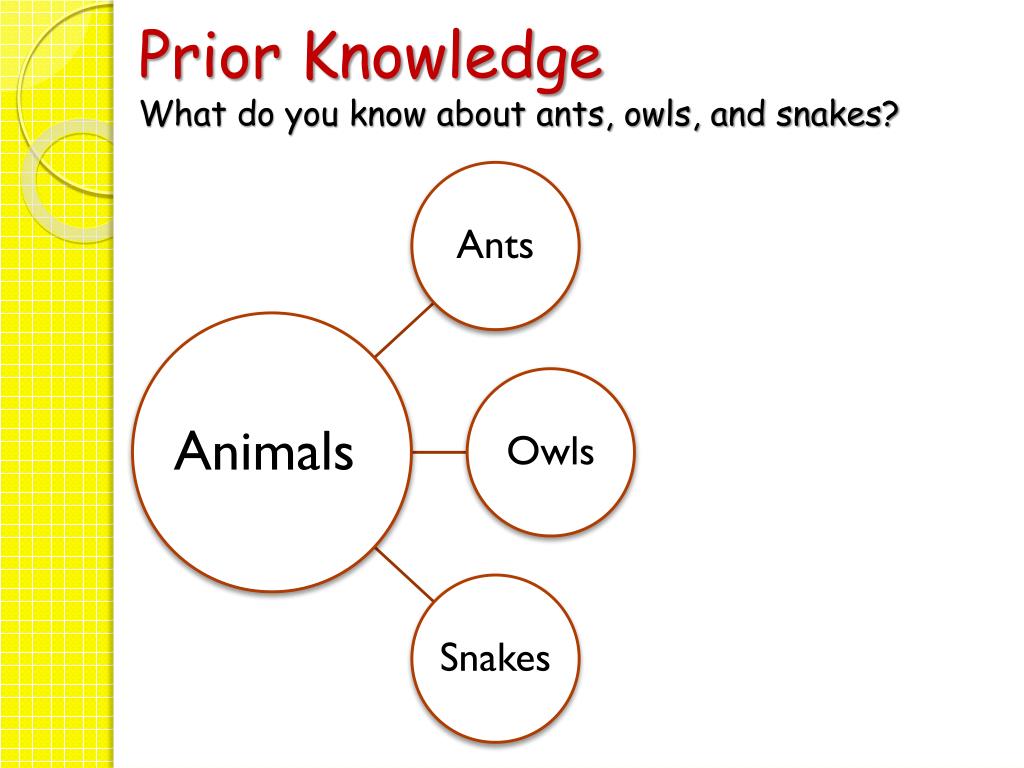 Prior Knowledge
What do you know about ants, owls, and snakes?

Animals

Ants

Owls

Snakes